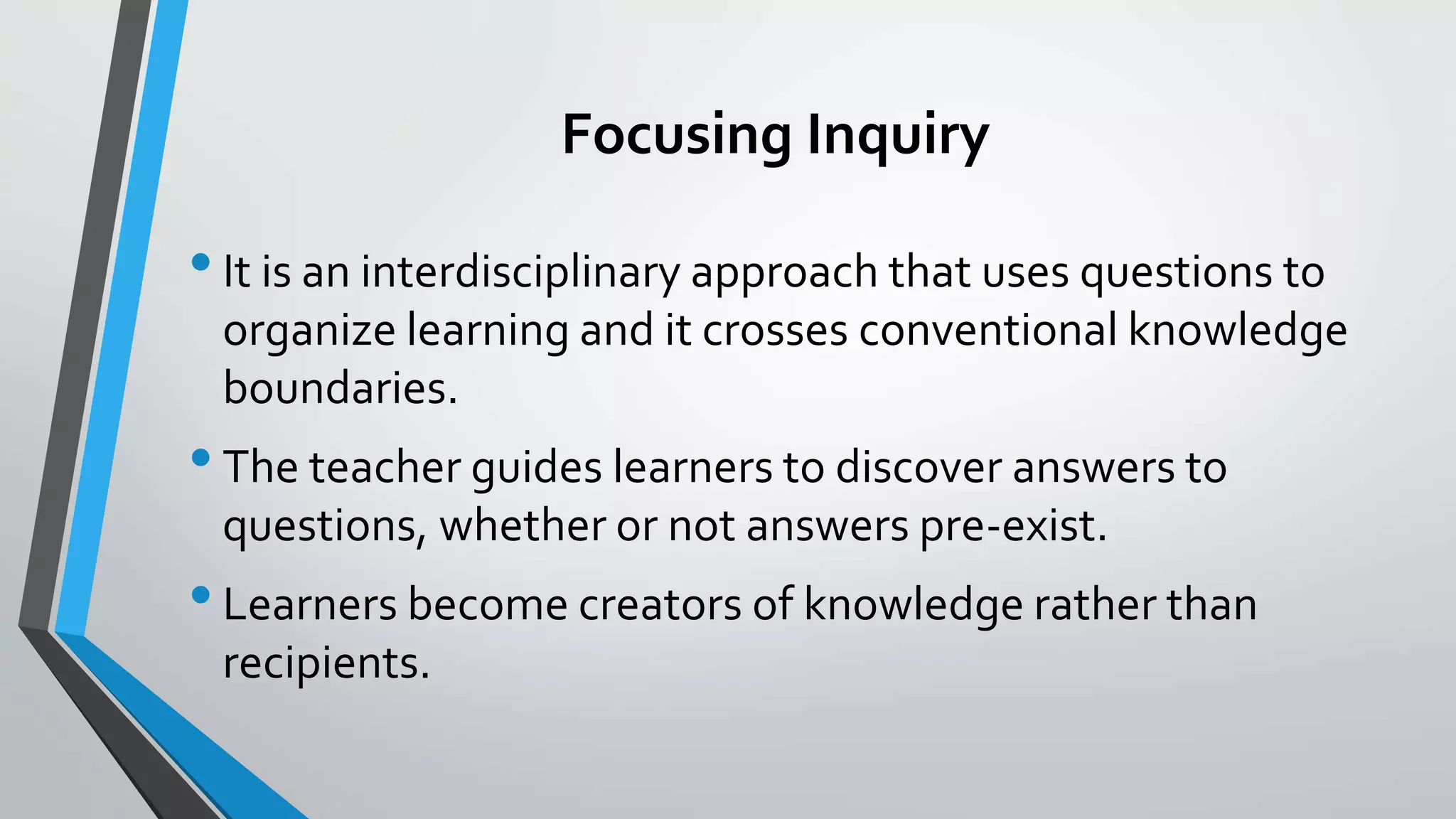 Focusing Inquiry

• It is an interdisciplinary approach that uses questions to organize learning and it crosses conventional knowledge boundaries.

• The teacher guides learners to discover answers to questions, whether or not answers pre-exist.

• Learners become creators of knowledge rather than recipients.